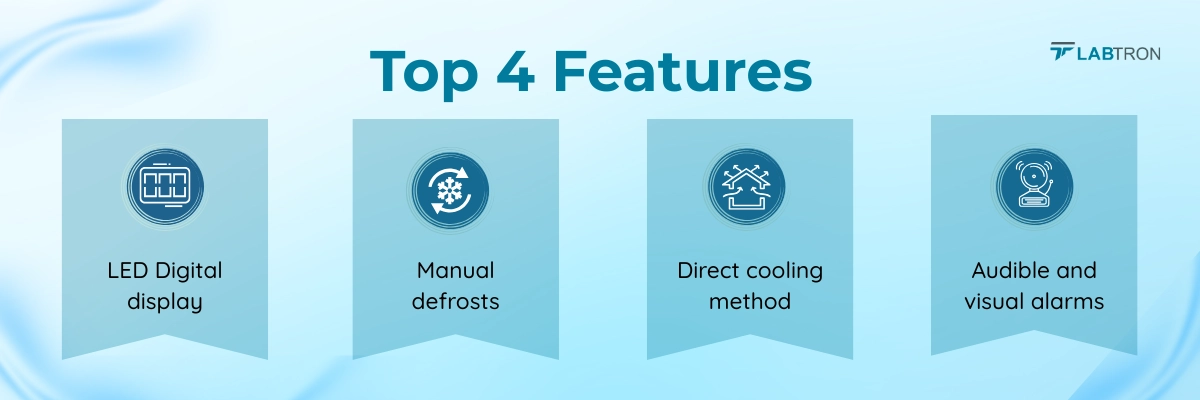 Top 4 Features

LABTRON

LED Digital display

Manual defrosts

Direct cooling method

Audible and visual alarms